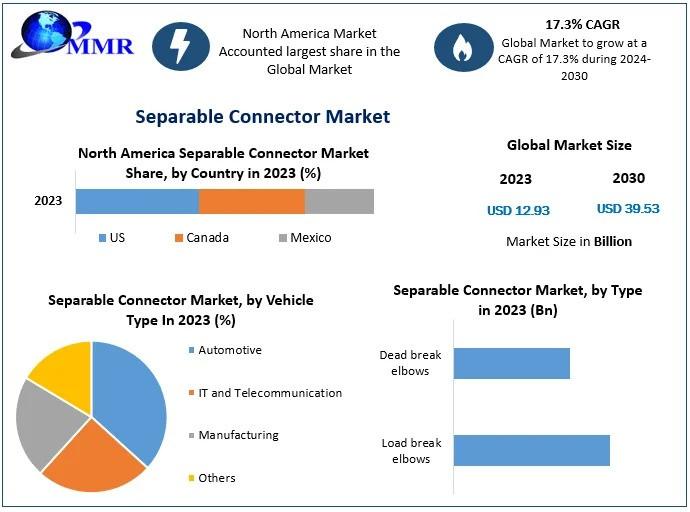 MMR

North America Market Accounted largest share in the Global Market

17.3% CAGR
Global Market to grow at a CAGR of 17.3% during 2024-2030

Separable Connector Market

North America Separable Connector Market Share, by Country in 2023 (%)

2023

US Canada Mexico

Global Market Size

2023 2030

USD 12.93 USD 39.53

Market Size in Billion

Separable Connector Market, by Vehicle Type In 2023 (%)

Automotive
IT and Telecommunication
Manufacturing
Others

Separable Connector Market, by Type in 2023 (Bn)

Dead break elbows

Load break elbows